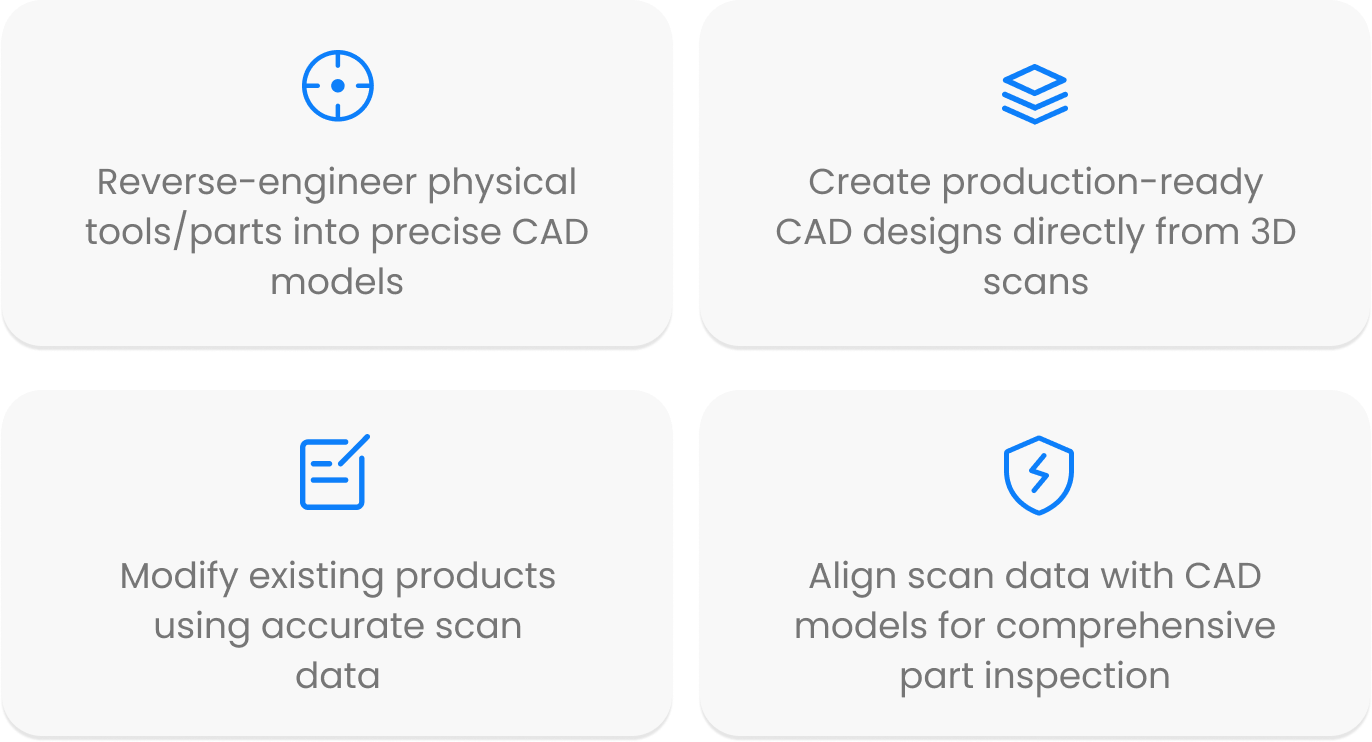 Reverse-engineer physical tools/parts into precise CAD models

Create production-ready CAD designs directly from 3D scans

Modify existing products using accurate scan data

Align scan data with CAD models for comprehensive part inspection